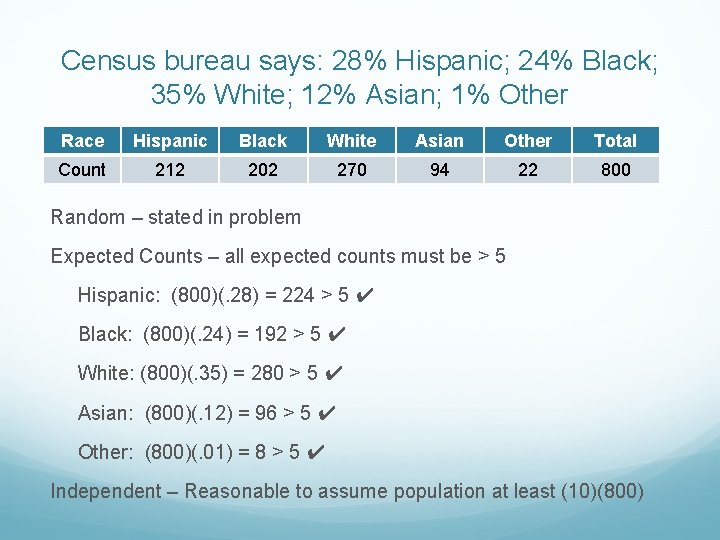 Census bureau says: 28% Hispanic; 24% Black; 35% White; 12% Asian; 1% Other

| Race | Hispanic | Black | White | Asian | Other | Total |
|---|---|---|---|---|---|---|
| Count | 212 | 202 | 270 | 94 | 22 | 800 |

Random – stated in problem

Expected Counts – all expected counts must be > 5

Hispanic: (800)(.28) = 224 > 5 ✔

Black: (800)(.24) = 192 > 5 ✔

White: (800)(.35) = 280 > 5 ✔

Asian: (800)(.12) = 96 > 5 ✔

Other: (800)(.01) = 8 > 5 ✔

Independent – Reasonable to assume population at least (10)(800)